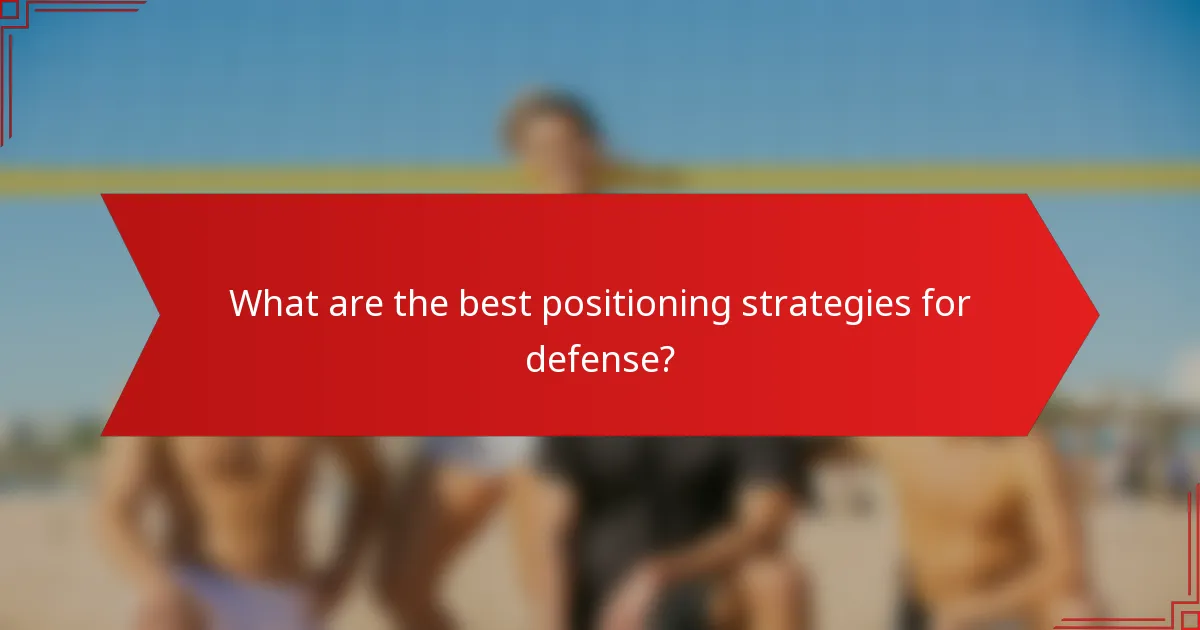 What are the best positioning strategies for defense?